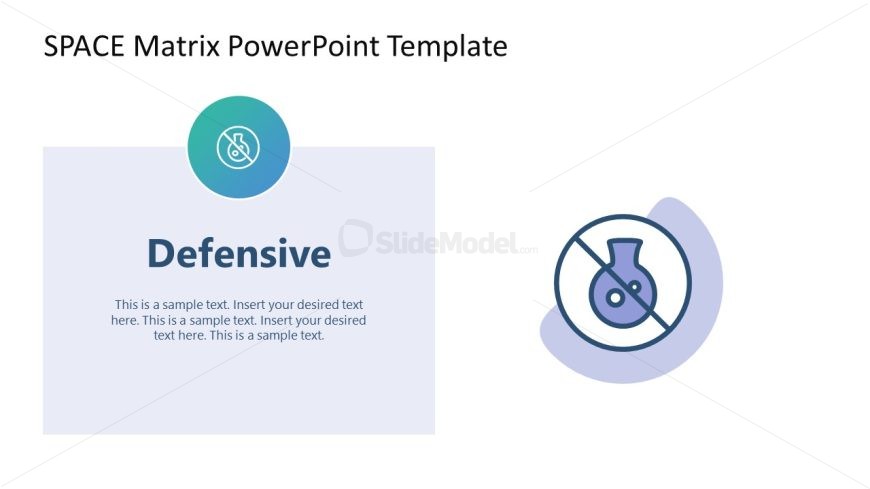 SPACE Matrix PowerPoint Template

Defensive

This is a sample text. Insert your desired text here. This is a sample text. Insert your desired text here. This is a sample text.

SlideModel.com